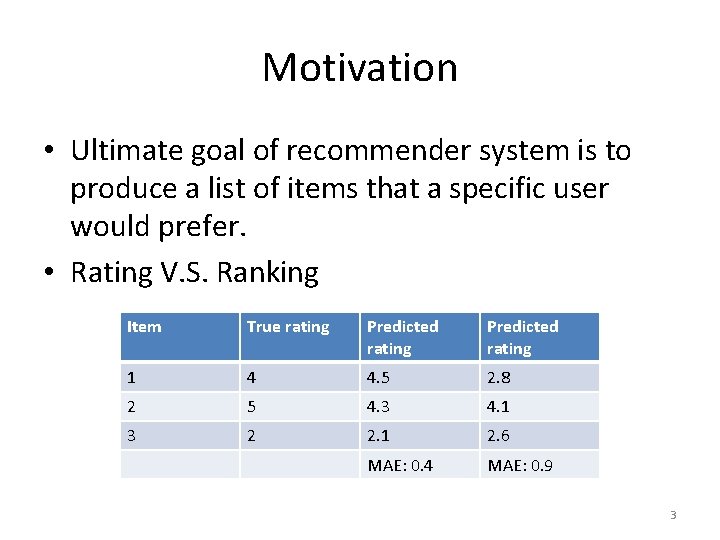 Motivation

• Ultimate goal of recommender system is to produce a list of items that a specific user would prefer.

• Rating V.S. Ranking

| Item | True rating | Predicted rating | Predicted rating |
|---|---|---|---|
| 1 | 4 | 4.5 | 2.8 |
| 2 | 5 | 4.3 | 4.1 |
| 3 | 2 | 2.1 | 2.6 |
| | | MAE: 0.4 | MAE: 0.9 |

3